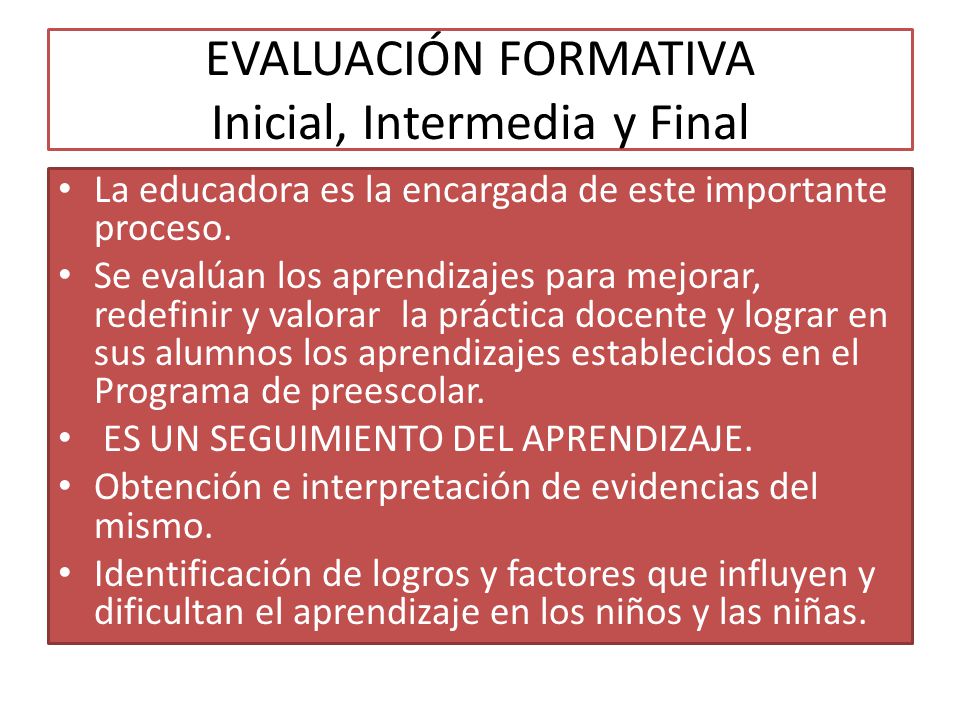 EVALUACIÓN FORMATIVA
Inicial, Intermedia y Final

• La educadora es la encargada de este importante proceso.
• Se evalúan los aprendizajes para mejorar, redefinir y valorar la práctica docente y lograr en sus alumnos los aprendizajes establecidos en el Programa de preescolar.
• ES UN SEGUIMIENTO DEL APRENDIZAJE.
• Obtención e interpretación de evidencias del mismo.
• Identificación de logros y factores que influyen y dificultan el aprendizaje en los niños y las niñas.